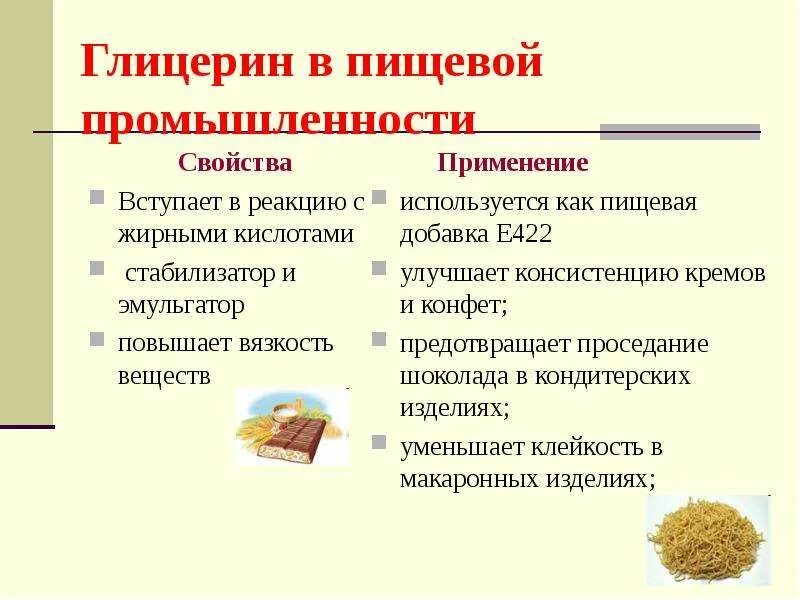 Глицерин в пищевой промышленности

Свойства

Вступает в реакцию с жирными кислотами

стабилизатор и эмульгатор

повышает вязкость веществ

Применение

используется как пищевая добавка Е422

улучшает консистенцию кремов и конфет;

предотвращает проседание шоколада в кондитерских изделиях;

уменьшает клейкость в макаронных изделиях;